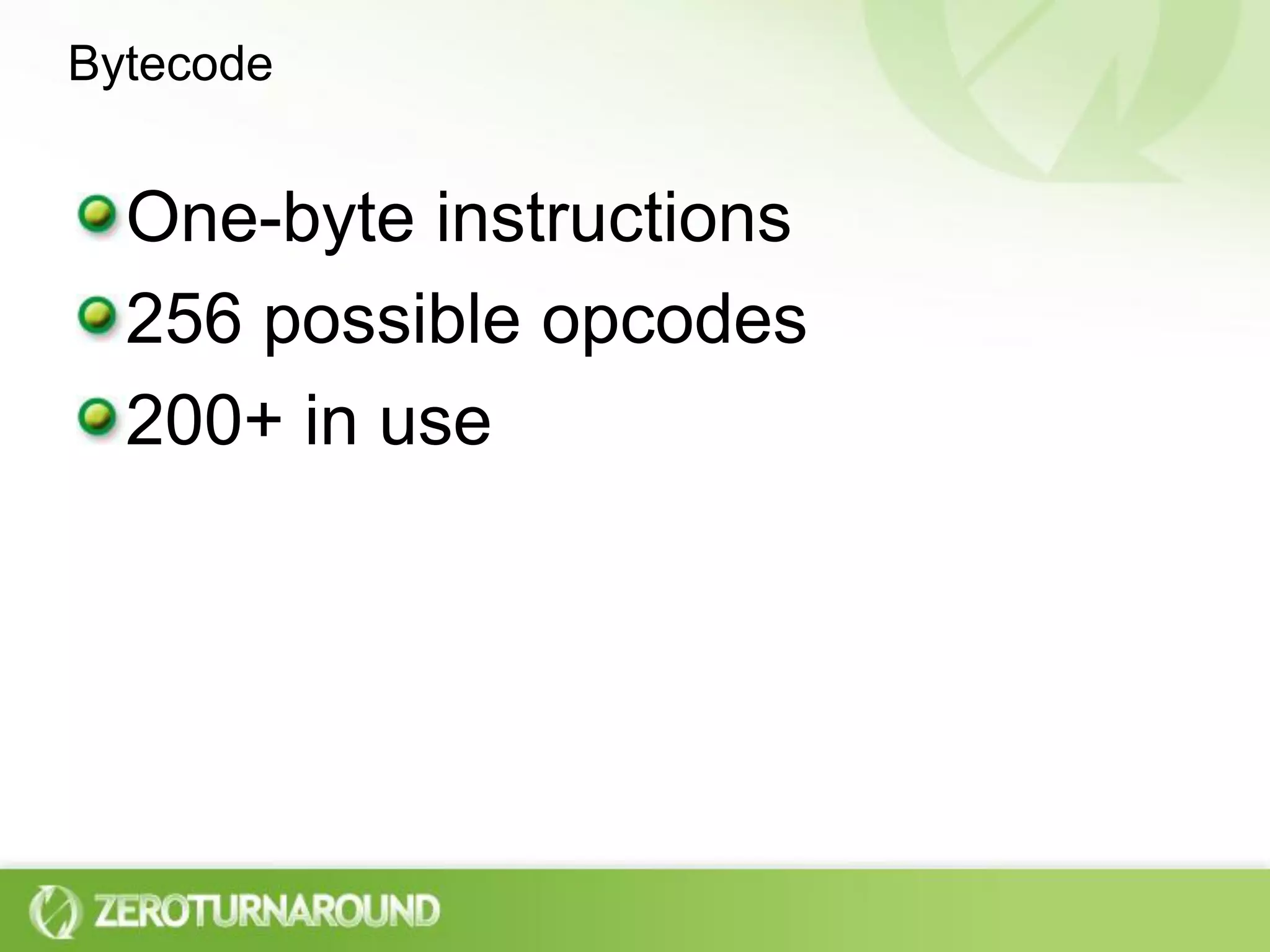 Bytecode

One-byte instructions

256 possible opcodes

200+ in use

ZEROTURNAROUND